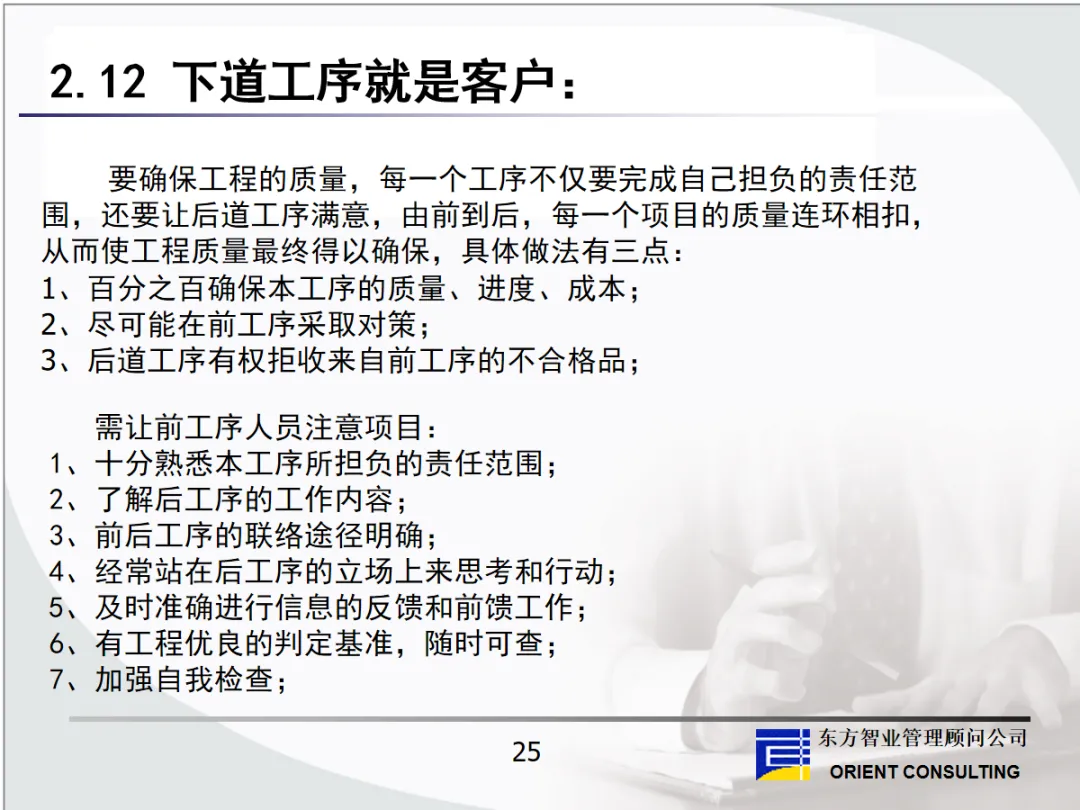 2.12 下道工序就是客户：

要确保工程的质量，每一个工序不仅要完成自己担负的责任范围，还要让后道工序满意，由前到后，每一个项目的质量连环相扣，从而使工程质量最终得以确保，具体做法有三点：
1、百分之百确保本工序的质量、进度、成本；
2、尽可能在前工序采取对策；
3、后道工序有权拒收来自前工序的不合格品；

需让前工序人员注意项目：
1、十分熟悉本工序所担负的责任范围；
2、了解后工序的工作内容；
3、前后工序的联络途径明确；
4、经常站在后工序的立场上来思考和行动；
5、及时准确进行信息的反馈和前馈工作；
6、有工程优良的判定基准，随时可查；
7、加强自我检查；

25

东方智业管理顾问公司
ORIENT CONSULTING